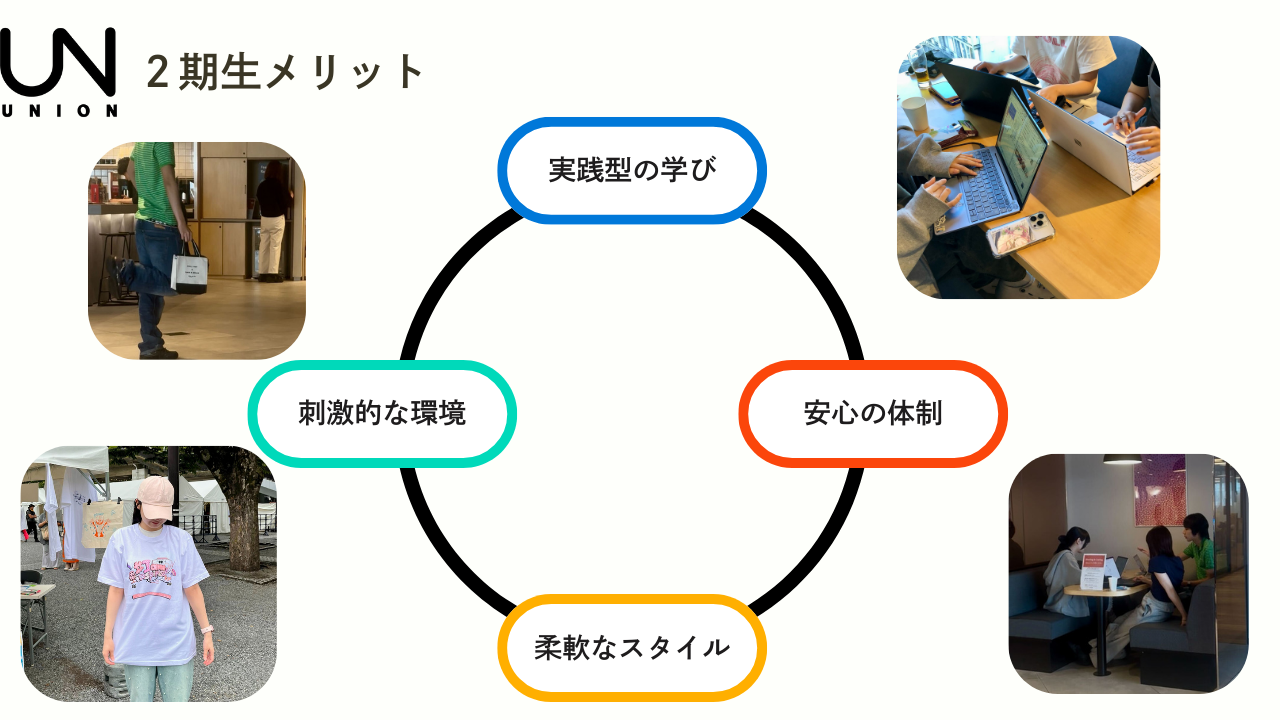 UN
UNION

２期生メリット

実践型の学び

刺激的な環境

安心の体制

柔軟なスタイル